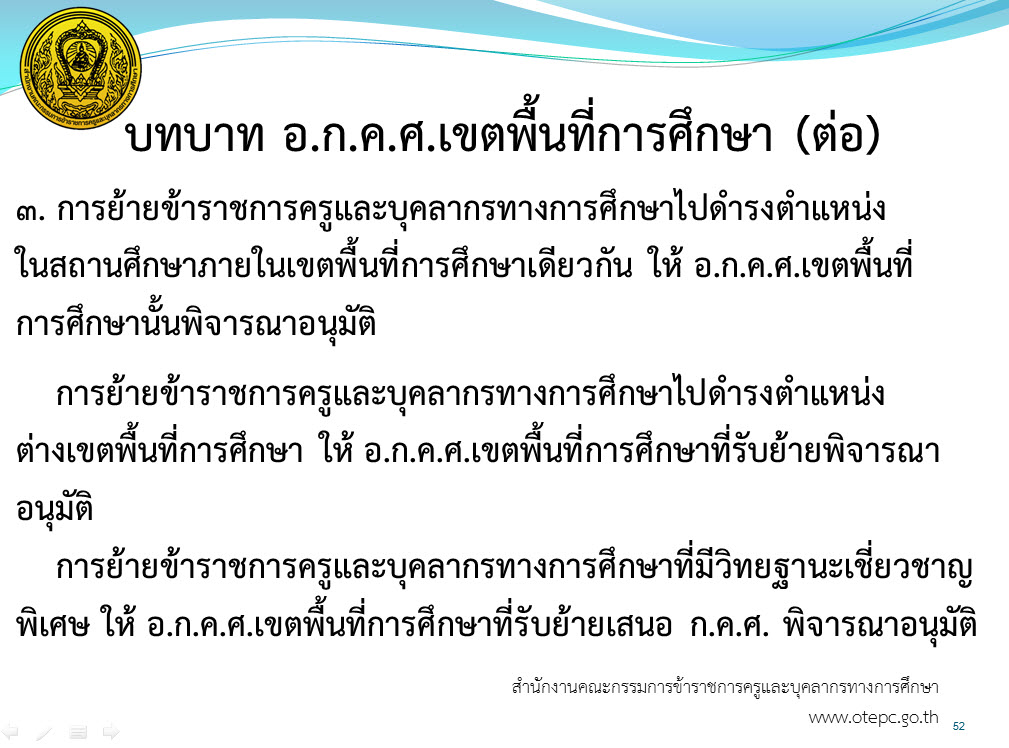 บทบาท อ.ก.ค.ศ.เขตพื้นที่การศึกษา (ต่อ)

๓. การย้ายข้าราชการครูและบุคลากรทางการศึกษาไปดำรงตำแหน่งในสถานศึกษาภายในเขตพื้นที่การศึกษาเดียวกัน ให้ อ.ก.ค.ศ.เขตพื้นที่การศึกษานั้นพิจารณาอนุมัติ

การย้ายข้าราชการครูและบุคลากรทางการศึกษาไปดำรงตำแหน่งต่างเขตพื้นที่การศึกษา ให้ อ.ก.ค.ศ.เขตพื้นที่การศึกษาที่รับย้ายพิจารณาอนุมัติ

การย้ายข้าราชการครูและบุคลากรทางการศึกษาที่มีวิทยฐานะเชี่ยวชาญพิเศษ ให้ อ.ก.ค.ศ.เขตพื้นที่การศึกษาที่รับย้ายเสนอ ก.ค.ศ. พิจารณาอนุมัติ

สำนักงานคณะกรรมการข้าราชการครูและบุคลากรทางการศึกษา
www.otepc.go.th
52